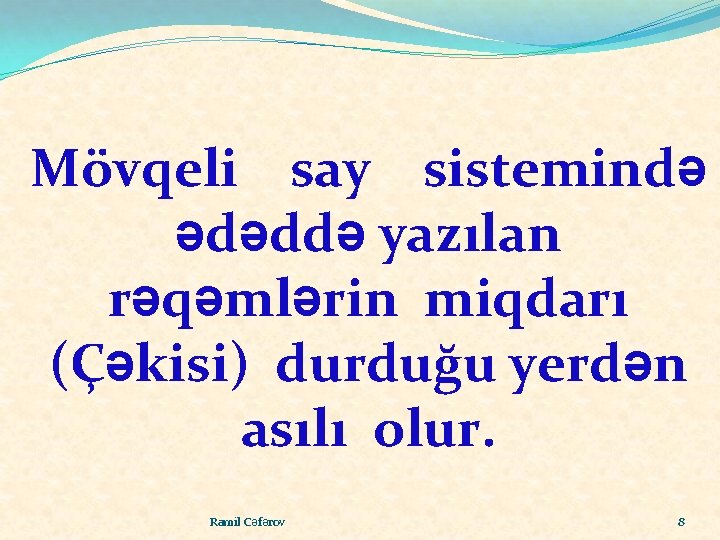 Mövqeli say sistemində ədəddə yazılan rəqəmlərin miqdarı (Çəkisi) durduğu yerdən asılı olur.

Ramil Cəfərov

8